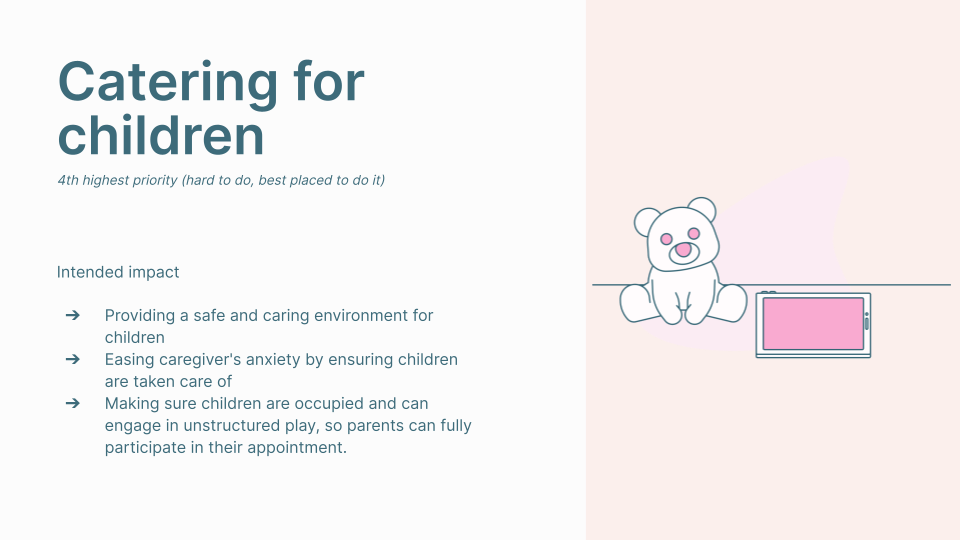 Catering for children

4th highest priority (hard to do, best placed to do it)

Intended impact

➔ Providing a safe and caring environment for children
➔ Easing caregiver's anxiety by ensuring children are taken care of
➔ Making sure children are occupied and can engage in unstructured play, so parents can fully participate in their appointment.